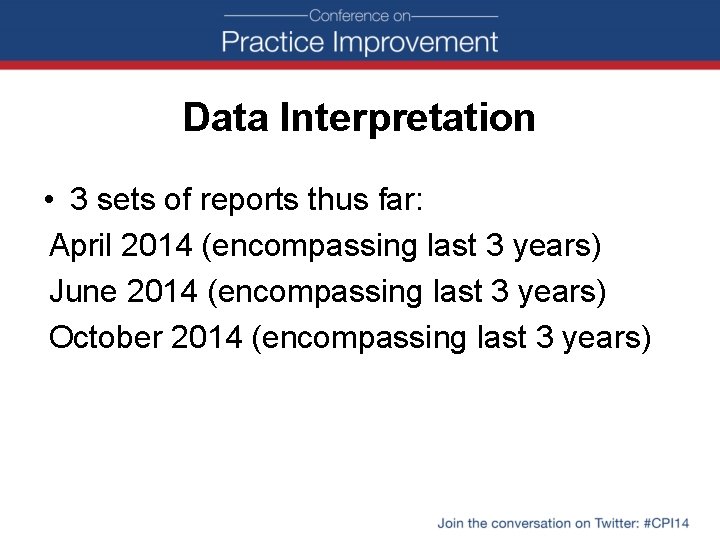 Conference on
Practice Improvement

Data Interpretation

• 3 sets of reports thus far:
April 2014 (encompassing last 3 years)
June 2014 (encompassing last 3 years)
October 2014 (encompassing last 3 years)

Join the conversation on Twitter: #CPI14